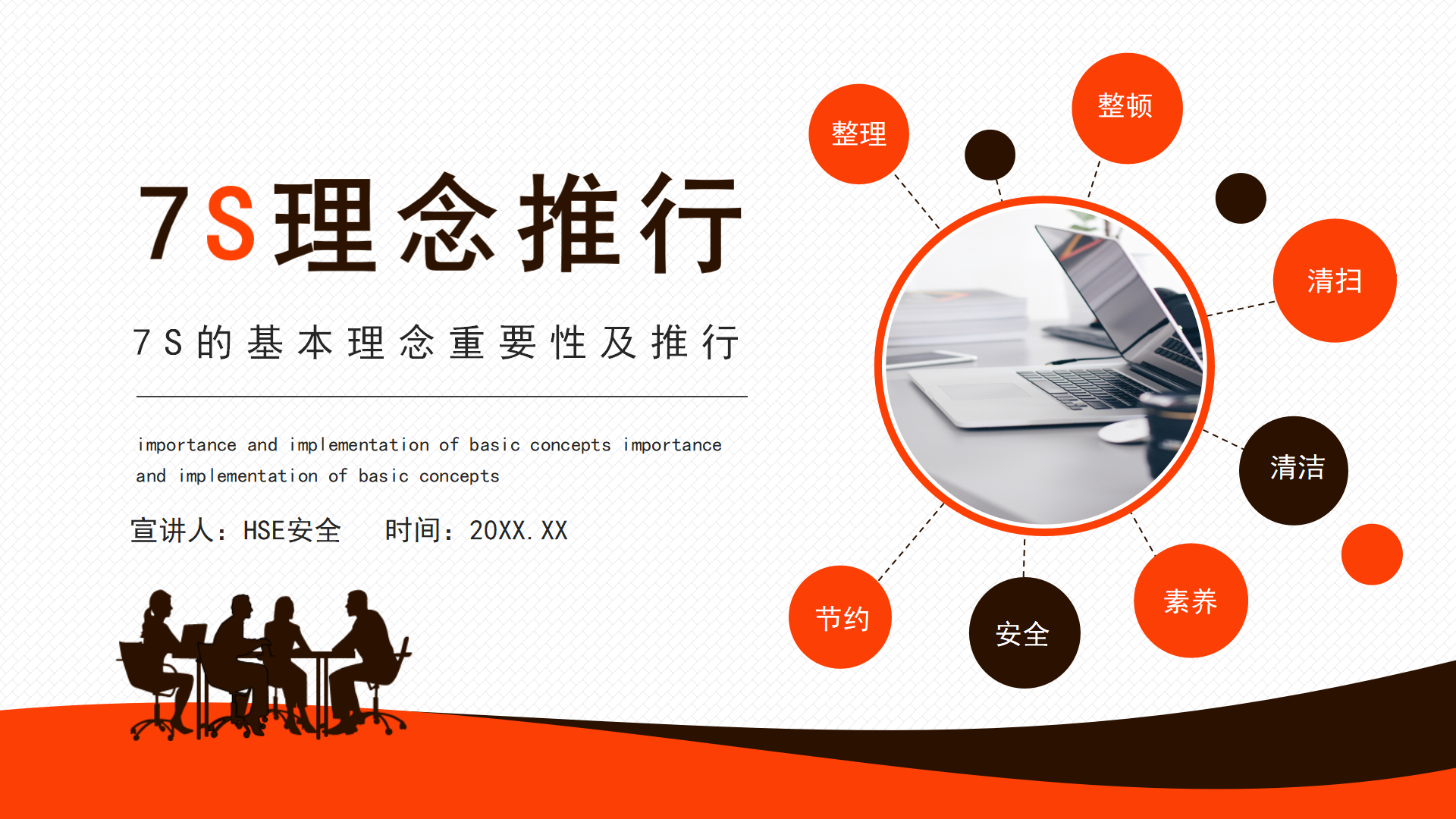 7S理念推行

7S的基本理念重要性及推行

importance and implementation of basic concepts importance and implementation of basic concepts

宣讲人：HSE安全　时间：20XX.XX

整理

整顿

清扫

清洁

素养

安全

节约